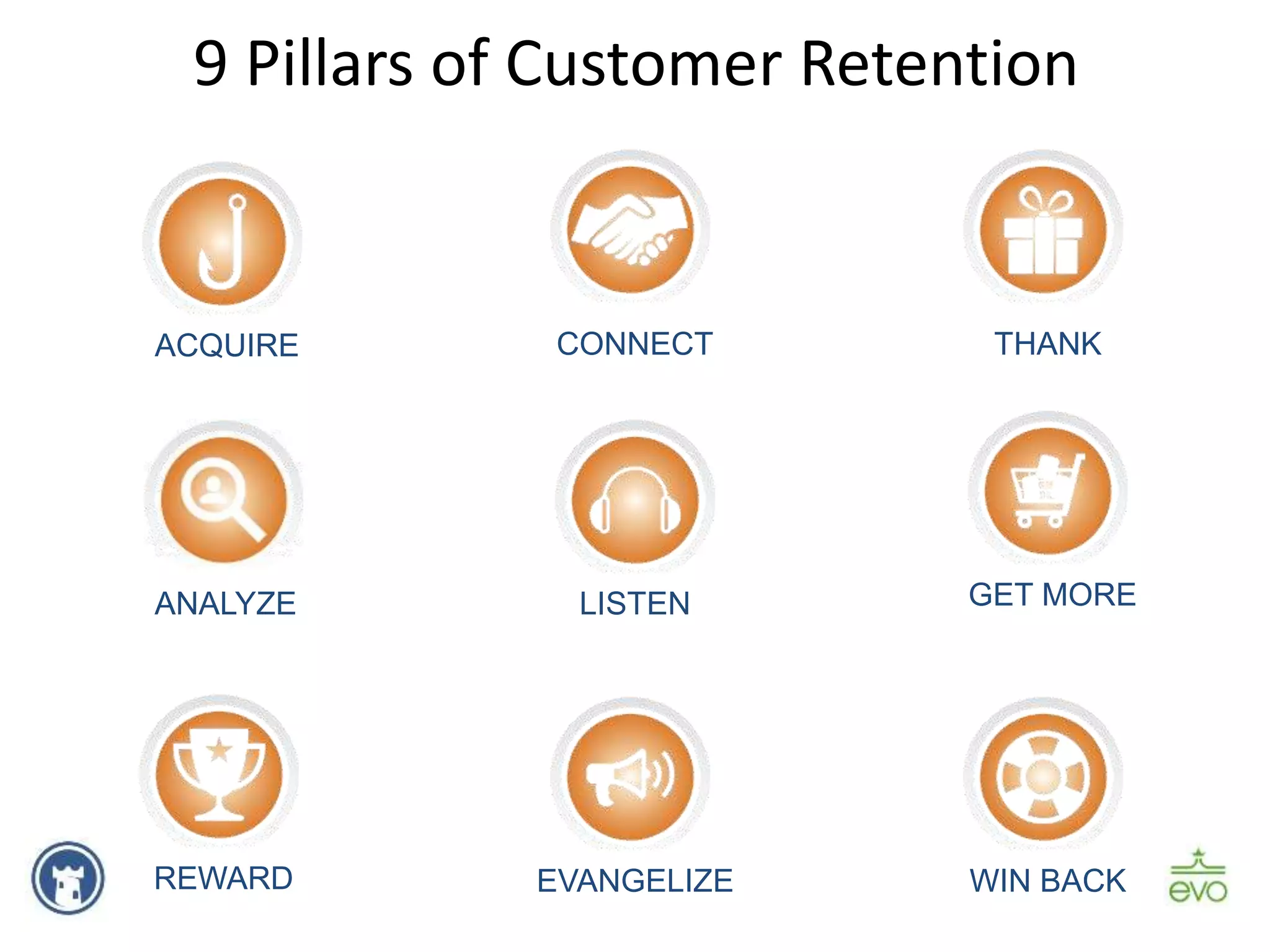 9 Pillars of Customer Retention

ACQUIRE

CONNECT

THANK

ANALYZE

LISTEN

GET MORE

REWARD

EVANGELIZE

WIN BACK

evo